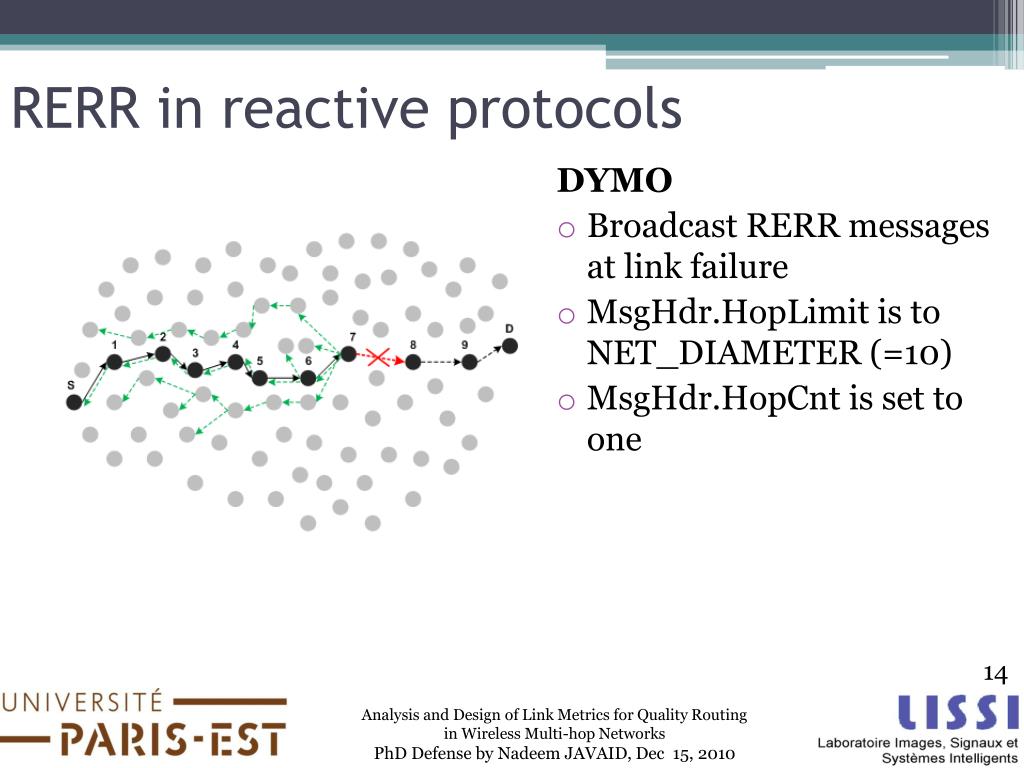 RERR in reactive protocols

S 1 2 3 4 5 6 7 8 9 D

DYMO
o Broadcast RERR messages at link failure
o MsgHdr.HopLimit is to NET_DIAMETER (=10)
o MsgHdr.HopCnt is set to one

14

UNIVERSITÉ PARIS-EST

Analysis and Design of Link Metrics for Quality Routing in Wireless Multi-hop Networks
PhD Defense by Nadeem JAVAID, Dec 15, 2010

LISSI
Laboratoire Images, Signaux et Systèmes Intelligents